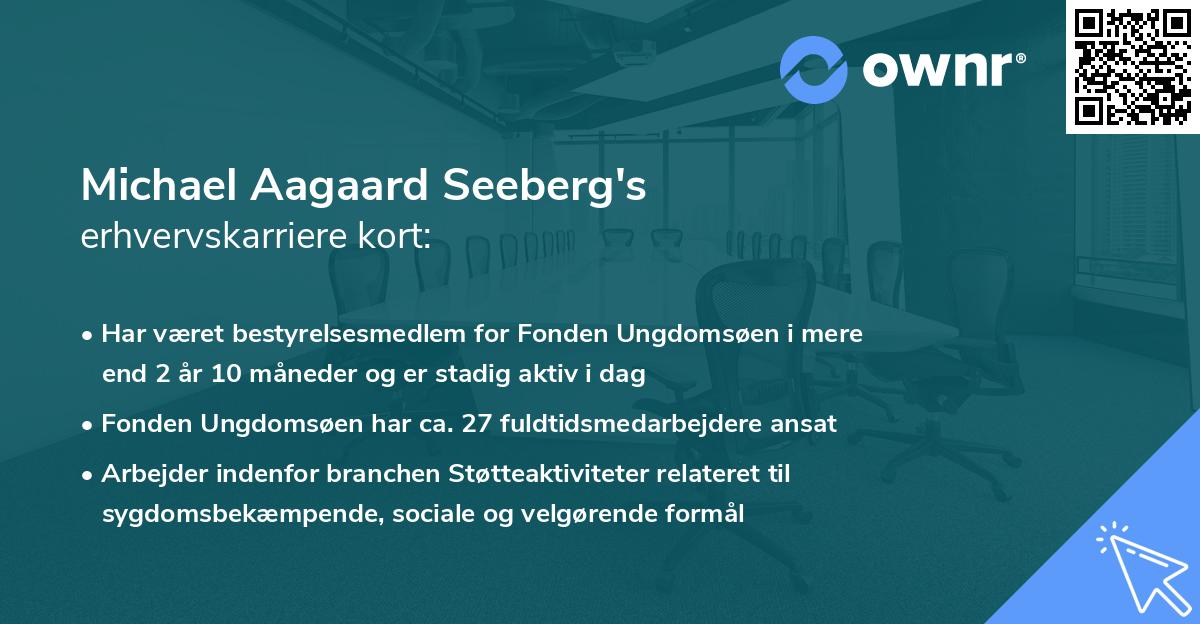 ownr®

Michael Aagaard Seeberg's
erhvervskarriere kort:

• Har været bestyrelsesmedlem for Fonden Ungdomsøen i mere end 2 år 10 måneder og er stadig aktiv i dag

• Fonden Ungdomsøen har ca. 27 fuldtidsmedarbejdere ansat

• Arbejder indenfor branchen Støtteaktiviteter relateret til sygdomsbekæmpende, sociale og velgørende formål